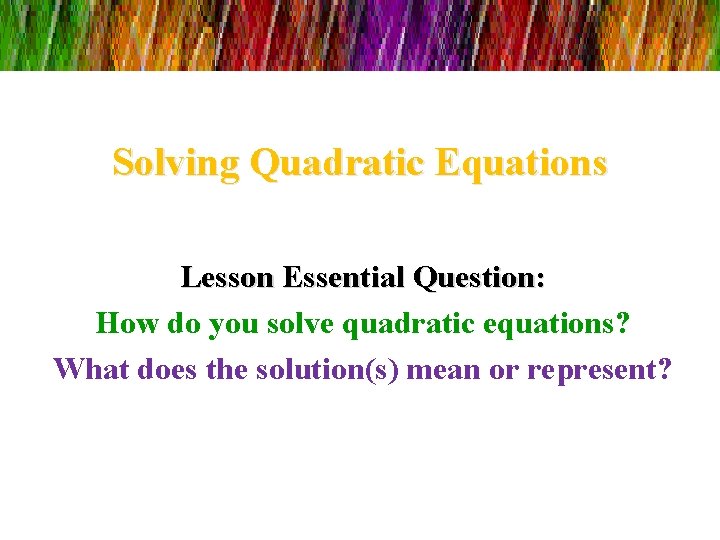 Solving Quadratic Equations

Lesson Essential Question:

How do you solve quadratic equations?

What does the solution(s) mean or represent?